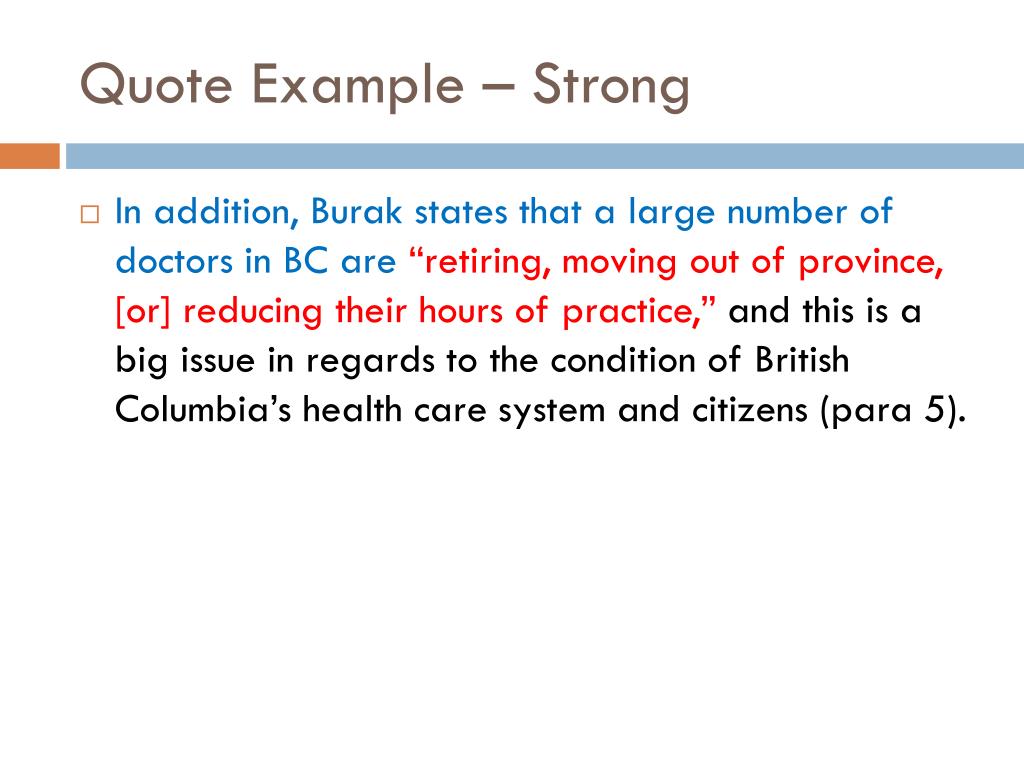 Quote Example – Strong

In addition, Burak states that a large number of doctors in BC are “retiring, moving out of province, [or] reducing their hours of practice,” and this is a big issue in regards to the condition of British Columbia’s health care system and citizens (para 5).